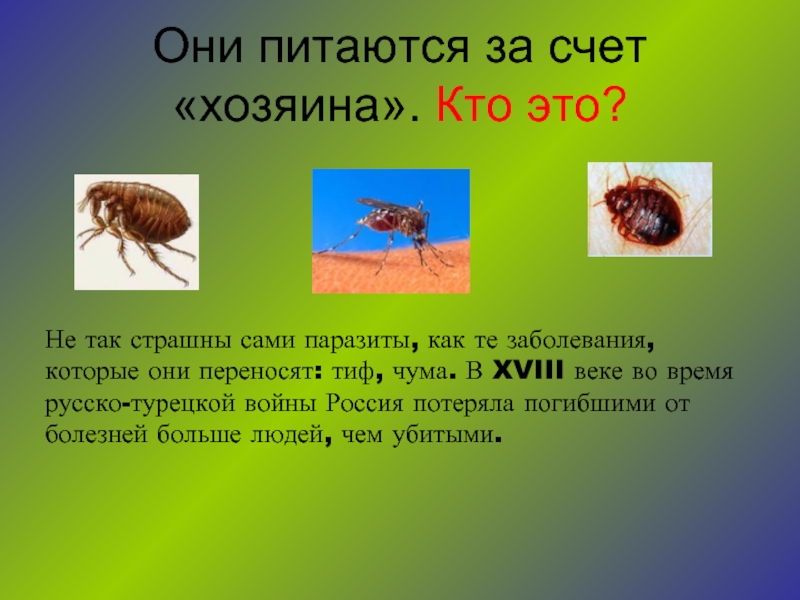 Они питаются за счет «хозяина». Кто это?

Не так страшны сами паразиты, как те заболевания, которые они переносят: тиф, чума. В XVIII веке во время русско-турецкой войны Россия потеряла погибшими от болезней больше людей, чем убитыми.